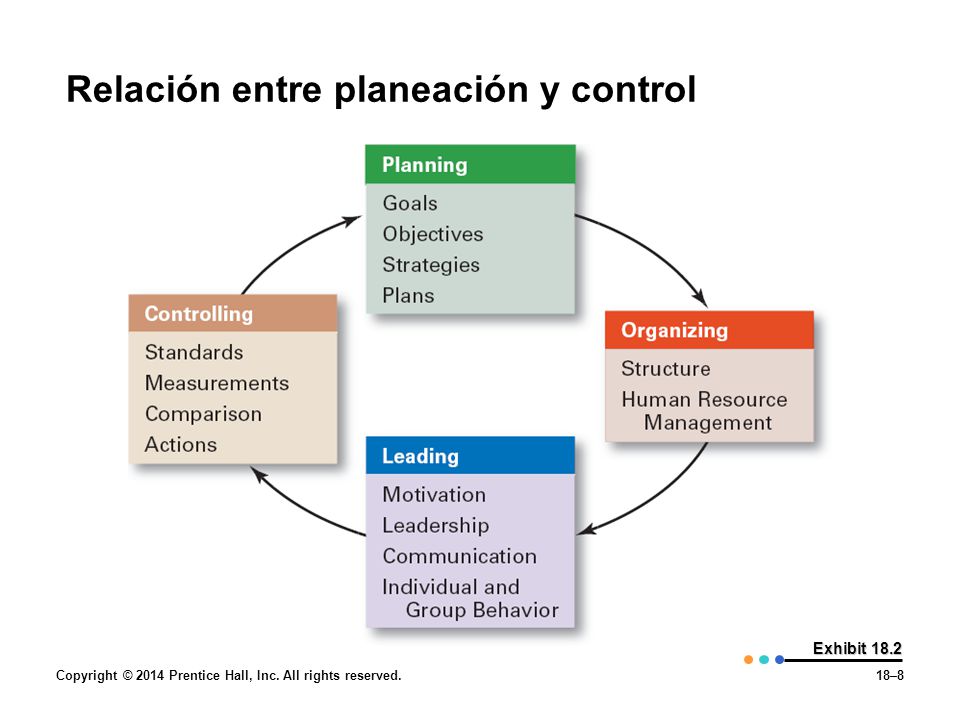 Relación entre planeación y control

Planning
Goals
Objectives
Strategies
Plans

Organizing
Structure
Human Resource Management

Leading
Motivation
Leadership
Communication
Individual and Group Behavior

Controlling
Standards
Measurements
Comparison
Actions

Exhibit 18.2

Copyright © 2014 Prentice Hall, Inc. All rights reserved.

18–8